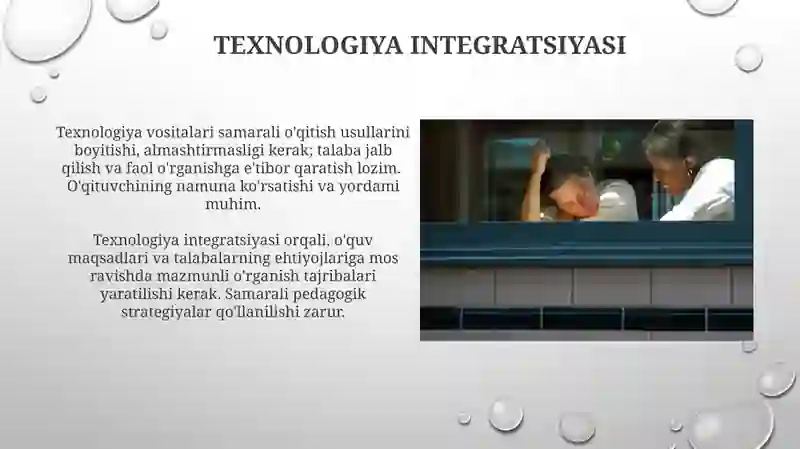 TEXNOLOGIYA INTEGRATSIYASI

Texnologiya vositalari samarali o'qitish usullarini boyitishi, almashtirmasligi kerak; talaba jalb qilish va faol o'rganishga e'tibor qaratish lozim. O'qituvchining namuna ko'rsatishi va yordami muhim.

Texnologiya integratsiyasi orqali, o'quv maqsadlari va talabalarning ehtiyojlariga mos ravishda mazmunli o'rganish tajribalari yaratilishi kerak. Samarali pedagogik strategiyalar qo'llanilishi zarur.